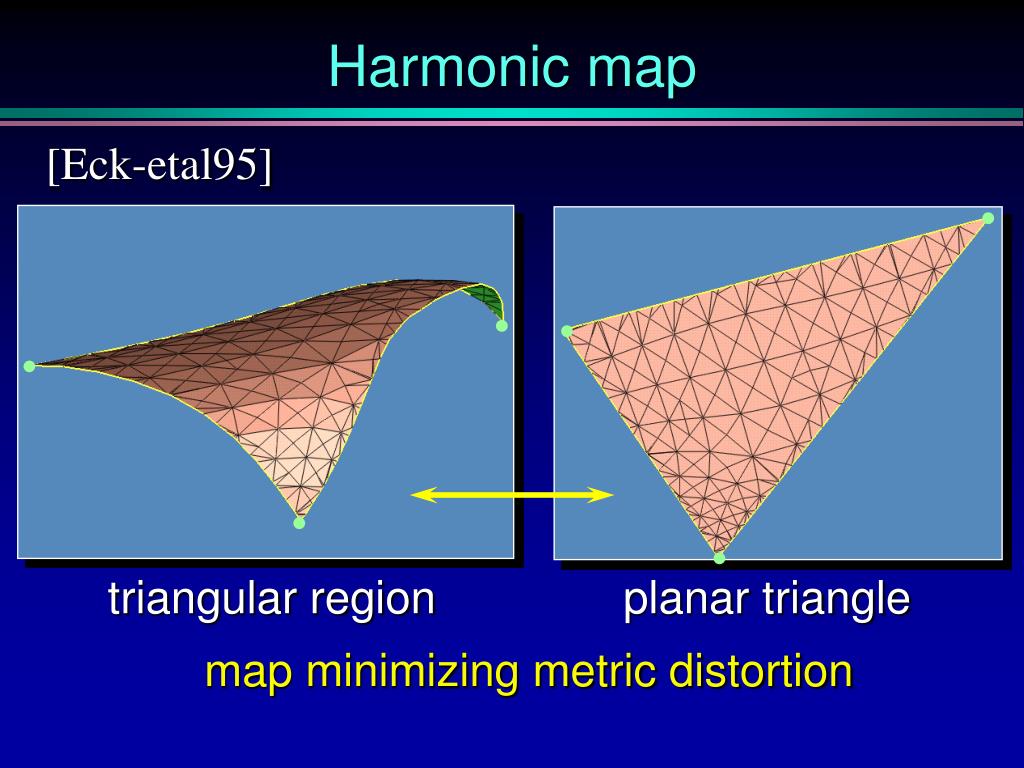 Harmonic map

[Eck-etal95]

triangular region

planar triangle

map minimizing metric distortion